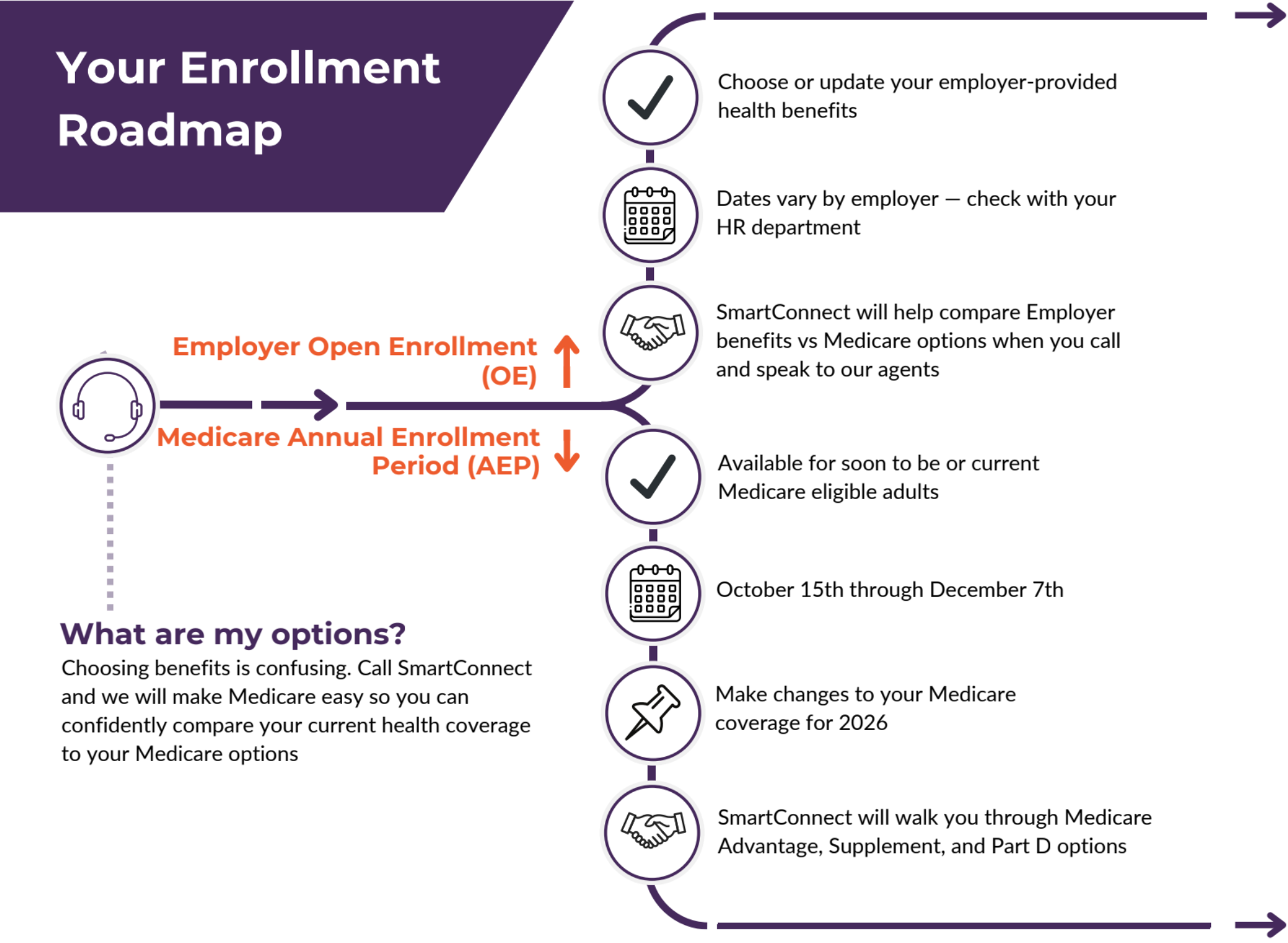 Your Enrollment Roadmap

Employer Open Enrollment (OE)

Medicare Annual Enrollment Period (AEP)

What are my options?

Choosing benefits is confusing. Call SmartConnect and we will make Medicare easy so you can confidently compare your current health coverage to your Medicare options

Choose or update your employer-provided health benefits

Dates vary by employer — check with your HR department

SmartConnect will help compare Employer benefits vs Medicare options when you call and speak to our agents

Available for soon to be or current Medicare eligible adults

October 15th through December 7th

Make changes to your Medicare coverage for 2026

SmartConnect will walk you through Medicare Advantage, Supplement, and Part D options